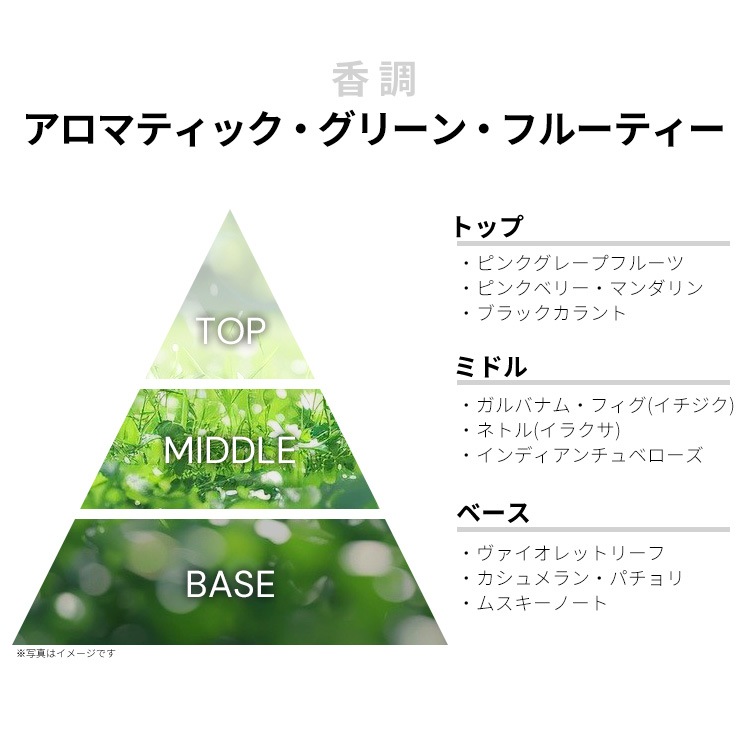 香調
アロマティック・グリーン・フルーティー

TOP
MIDDLE
BASE

※写真はイメージです

トップ
・ピンクグレープフルーツ
・ピンクベリー・マンダリン
・ブラックカラント

ミドル
・ガルバナム・フィグ(イチジク)
・ネトル(イラクサ)
・インディアンチュベローズ

ベース
・ヴァイオレットリーフ
・カシュメラン・パチョリ
・ムスキーノート